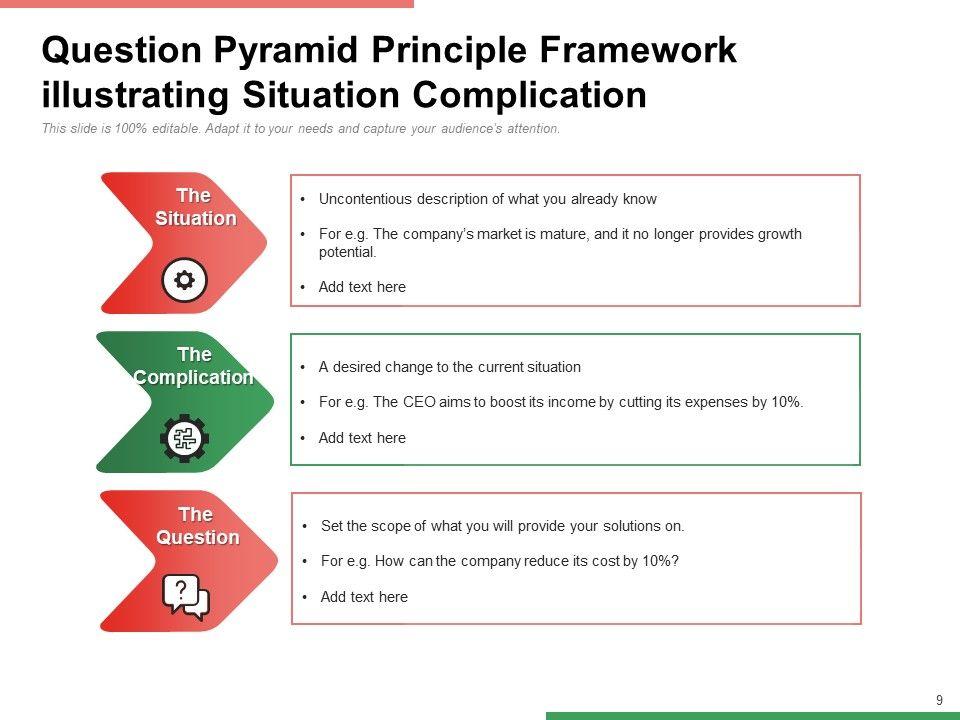 Question Pyramid Principle Framework illustrating Situation Complication

This slide is 100% editable. Adapt it to your needs and capture your audience's attention.

The Situation

• Uncontentious description of what you already know

• For e.g. The company's market is mature, and it no longer provides growth potential.

• Add text here

The Complication

• A desired change to the current situation

• For e.g. The CEO aims to boost its income by cutting its expenses by 10%.

• Add text here

The Question

?

• Set the scope of what you will provide your solutions on.

• For e.g. How can the company reduce its cost by 10%?

• Add text here

9